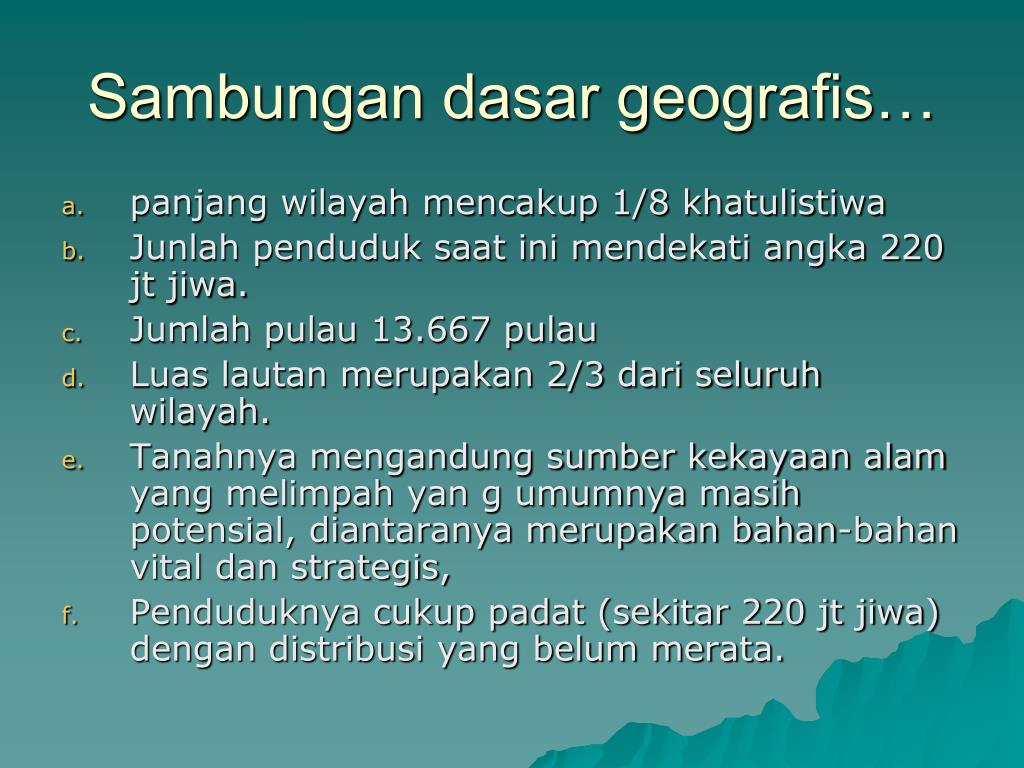 Sambungan dasar geografis…

a. panjang wilayah mencakup 1/8 khatulistiwa
b. Junlah penduduk saat ini mendekati angka 220 jt jiwa.
c. Jumlah pulau 13.667 pulau
d. Luas lautan merupakan 2/3 dari seluruh wilayah.
e. Tanahnya mengandung sumber kekayaan alam yang melimpah yan g umumnya masih potensial, diantaranya merupakan bahan-bahan vital dan strategis,
f. Penduduknya cukup padat (sekitar 220 jt jiwa) dengan distribusi yang belum merata.